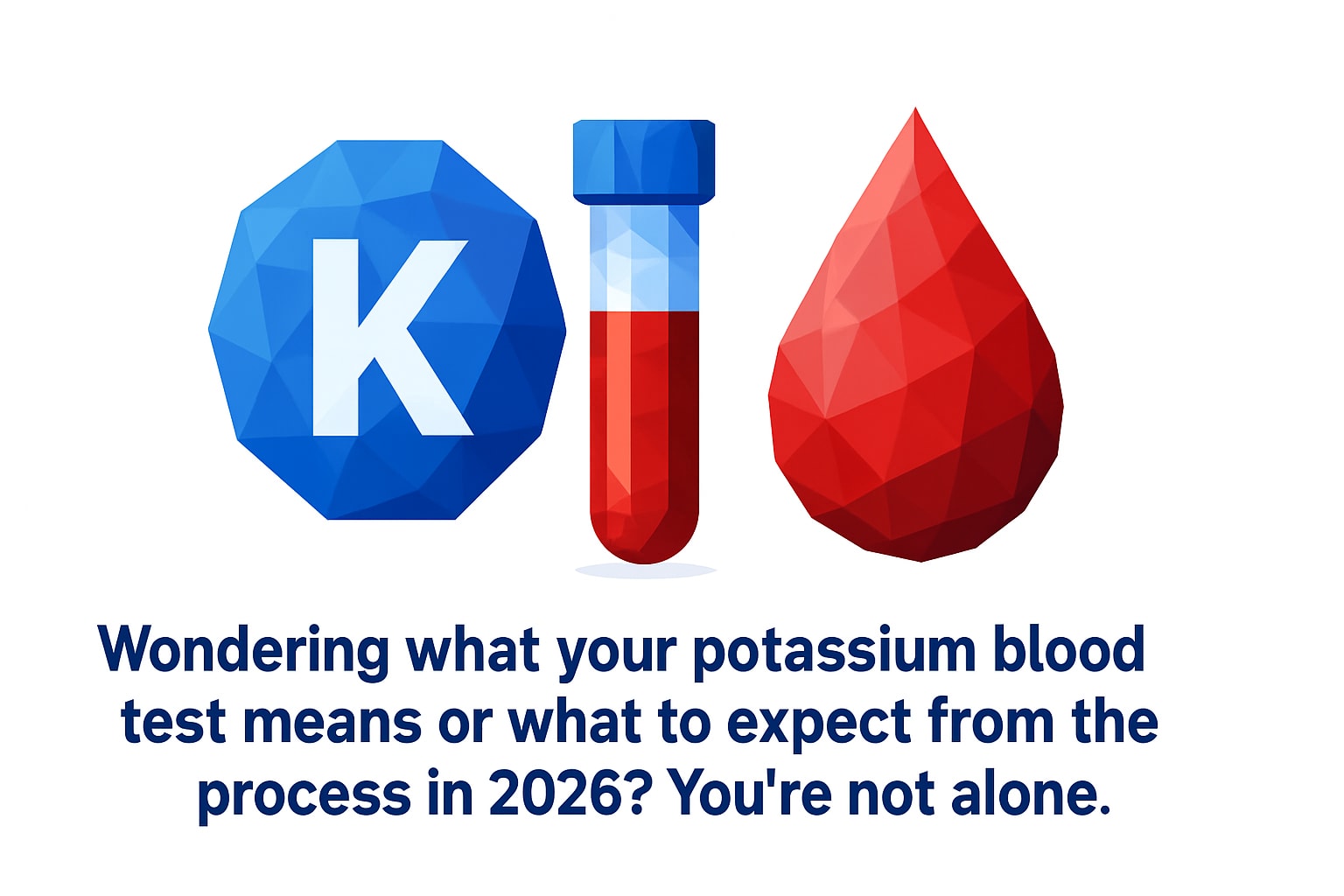 K

Wondering what your potassium blood test means or what to expect from the process in 2026? You're not alone.